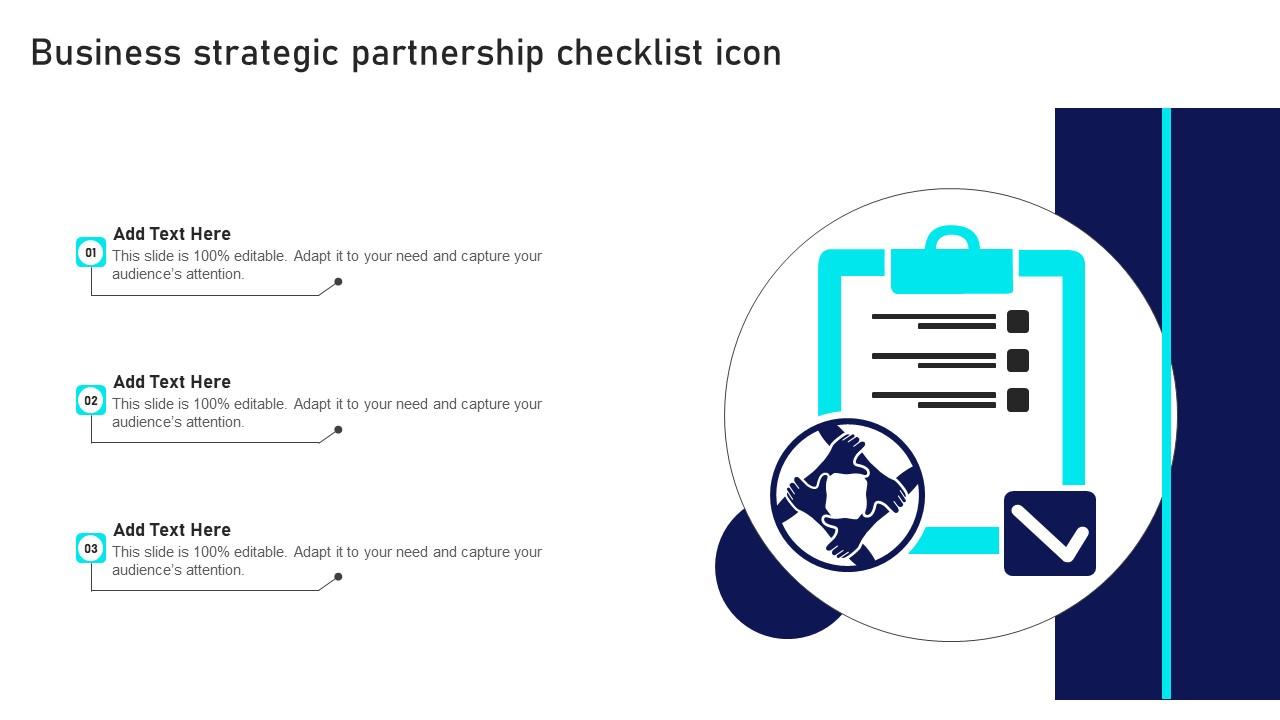 Business strategic partnership checklist icon

01
Add Text Here
This slide is 100% editable. Adapt it to your need and capture your audience's attention.

02
Add Text Here
This slide is 100% editable. Adapt it to your need and capture your audience's attention.

03
Add Text Here
This slide is 100% editable. Adapt it to your need and capture your audience's attention.